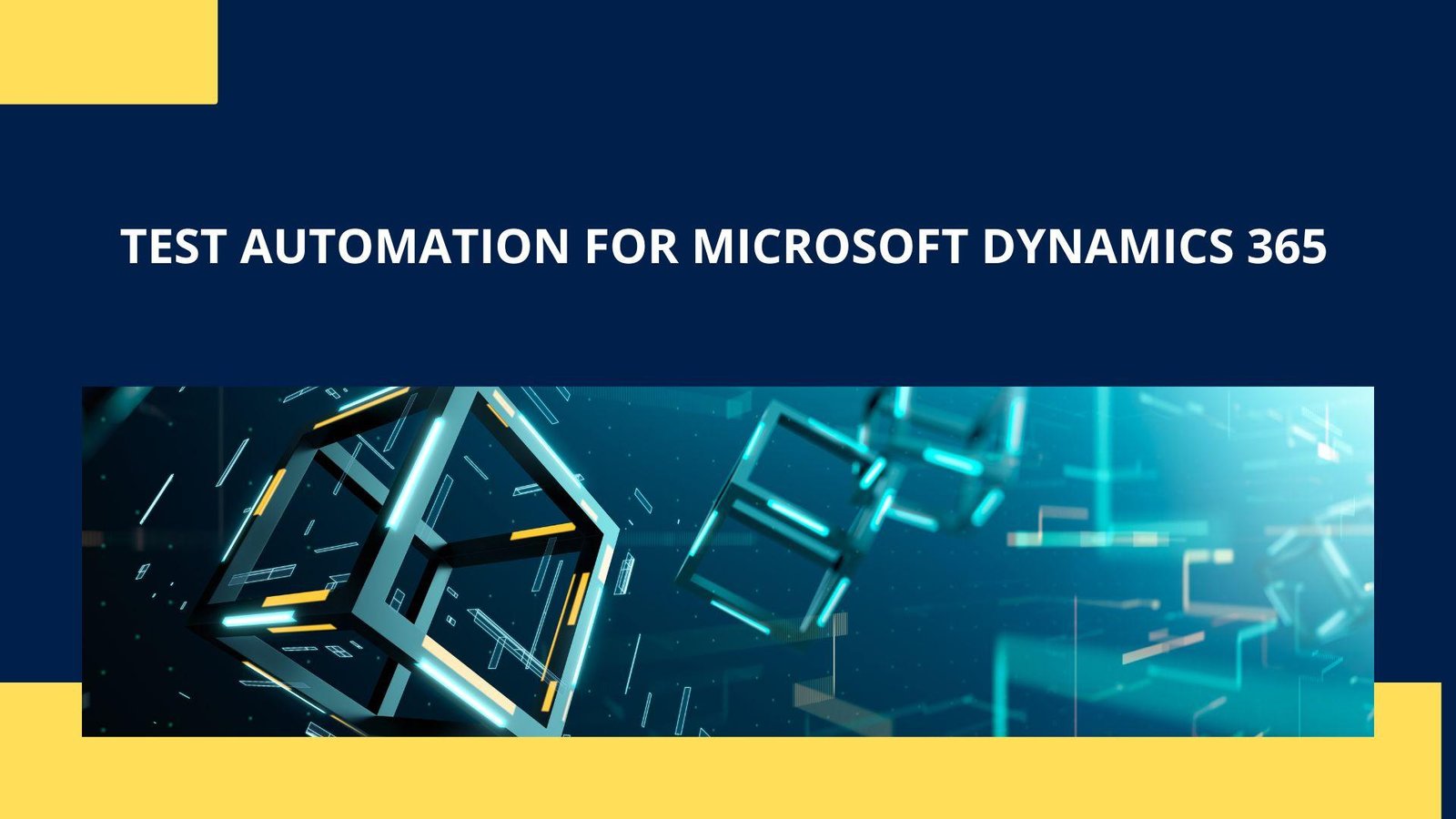 TEST AUTOMATION FOR MICROSOFT DYNAMICS 365